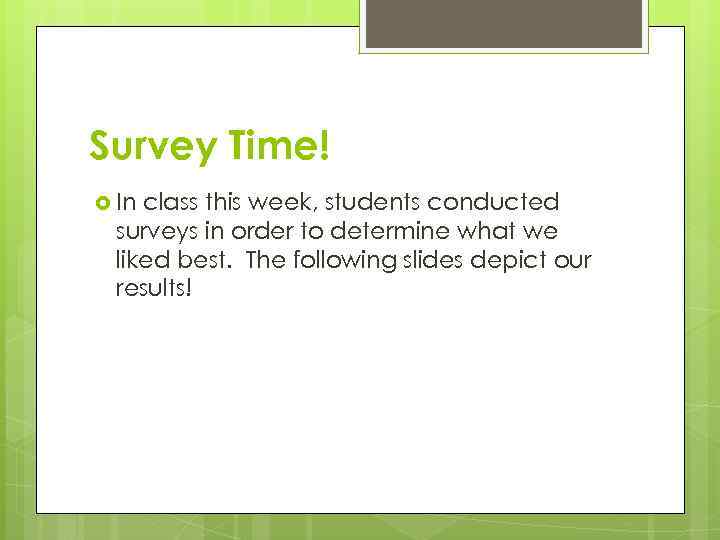 Survey Time!

In class this week, students conducted surveys in order to determine what we liked best.  The following slides depict our results!